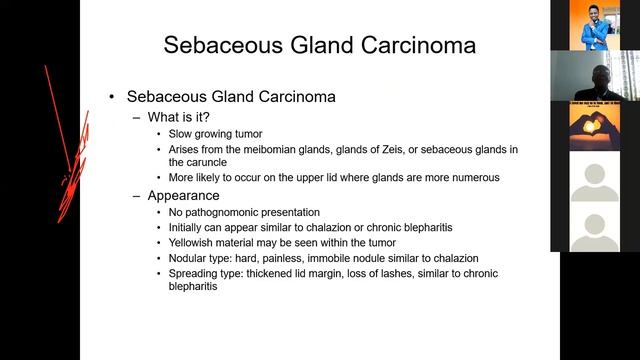 Sebaceous Gland Carcinoma

• Sebaceous Gland Carcinoma
– What is it?
• Slow growing tumor
• Arises from the meibomian glands, glands of Zeis, or sebaceous glands in the caruncle
• More likely to occur on the upper lid where glands are more numerous
– Appearance
• No pathognomonic presentation
• Initially can appear similar to chalazion or chronic blepharitis
• Yellowish material may be seen within the tumor
• Nodular type: hard, painless, immobile nodule similar to chalazion
• Spreading type: thickened lid margin, loss of lashes, similar to chronic blepharitis